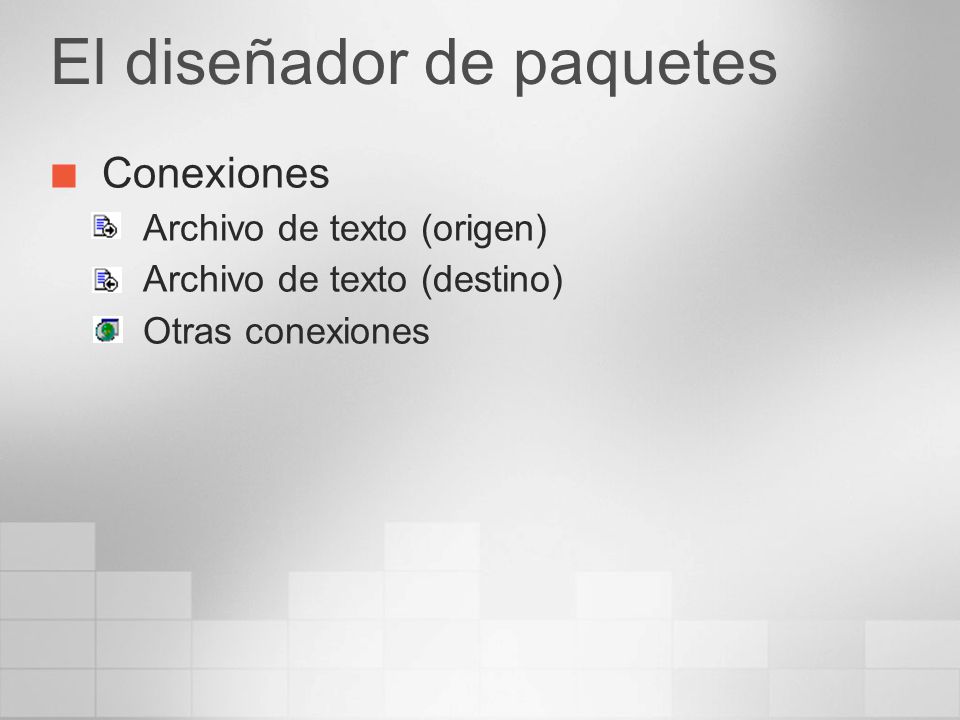 El diseñador de paquetes

Conexiones

Archivo de texto (origen)

Archivo de texto (destino)

Otras conexiones